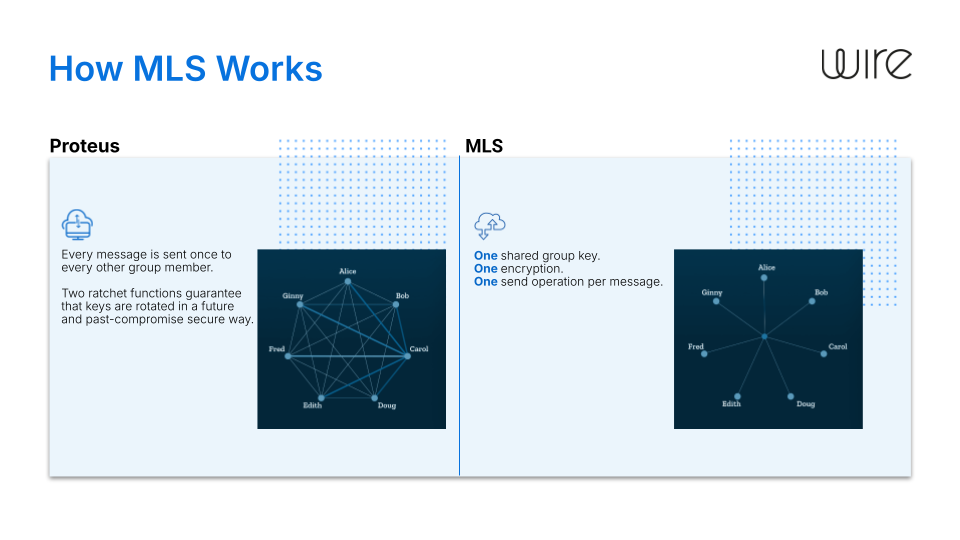 How MLS Works

wire

Proteus

Every message is sent once to every other group member.

Two ratchet functions guarantee that keys are rotated in a future and past-compromise secure way.

Alice
Ginny
Bob
Fred
Carol
Edith
Doug

MLS

One shared group key.
One encryption.
One send operation per message.

Alice
Ginny
Bob
Fred
Carol
Edith
Doug